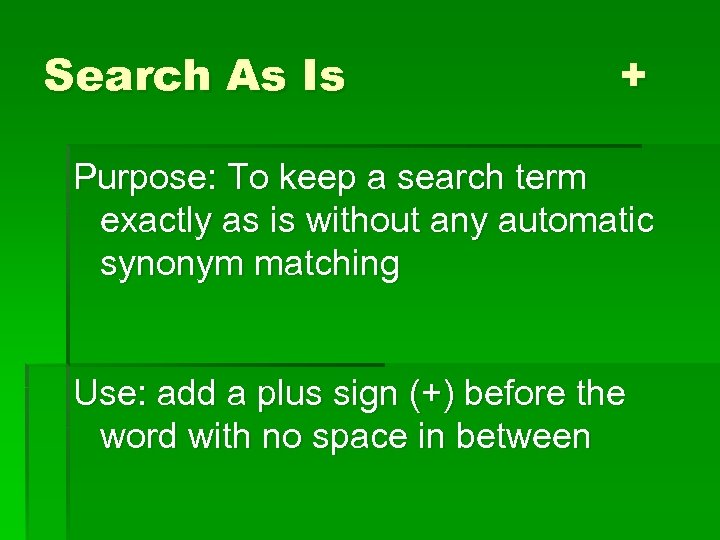 Search As Is +

Purpose: To keep a search term exactly as is without any automatic synonym matching

Use: add a plus sign (+) before the word with no space in between